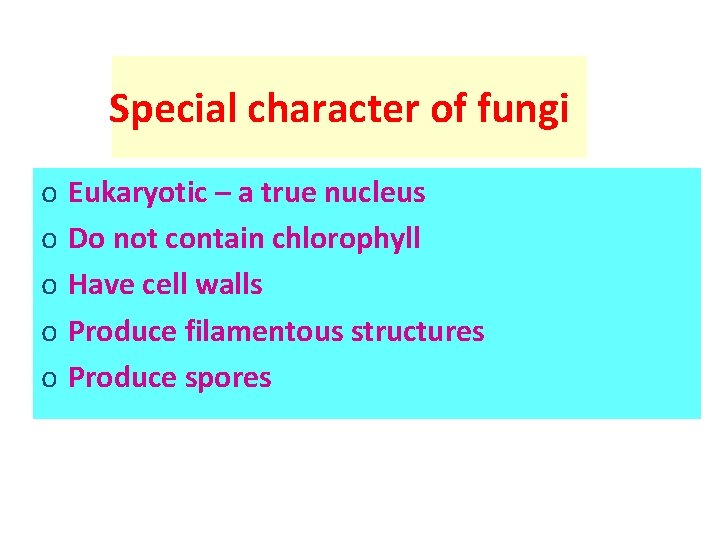 Special character of fungi

o Eukaryotic – a true nucleus
o Do not contain chlorophyll
o Have cell walls
o Produce filamentous structures
o Produce spores